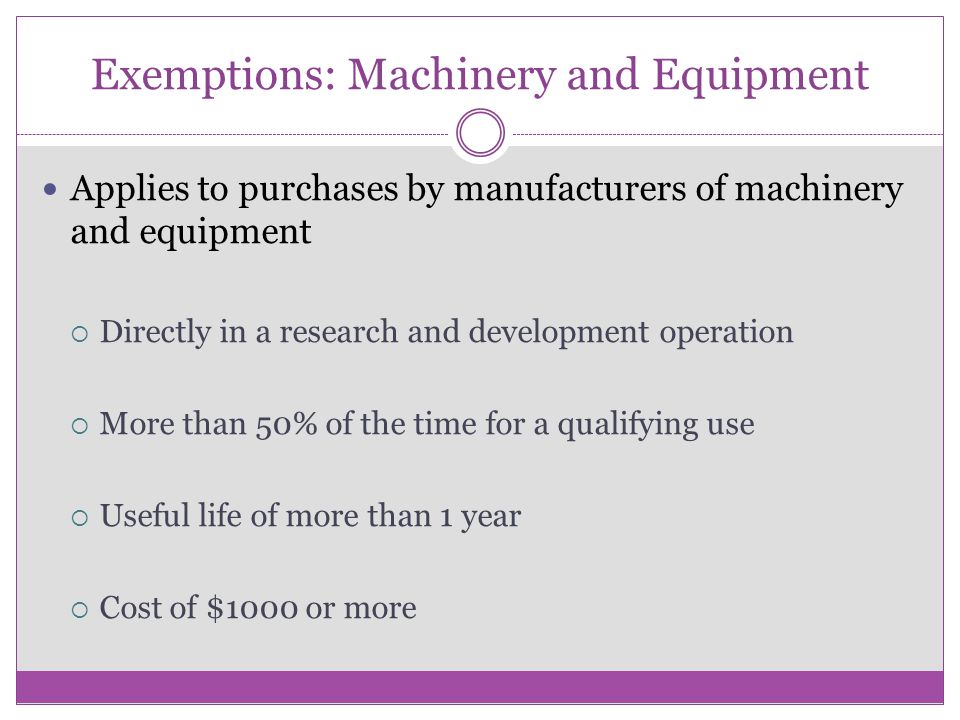 Exemptions: Machinery and Equipment

• Applies to purchases by manufacturers of machinery and equipment

○ Directly in a research and development operation

○ More than 50% of the time for a qualifying use

○ Useful life of more than 1 year

○ Cost of \$1000 or more